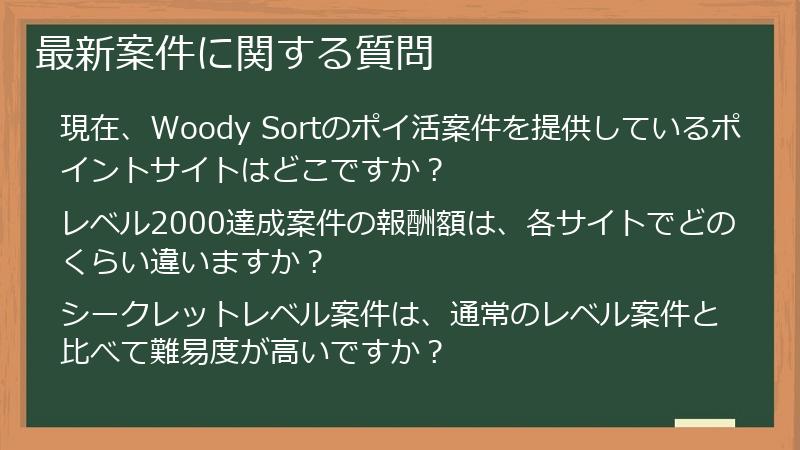 最新案件に関する質問

現在、Woody Sortのポイ活案件を提供しているポイントサイトはどこですか？

レベル2000達成案件の報酬額は、各サイトでどのくらい違いますか？

シークレットレベル案件は、通常のレベル案件と比べて難易度が高いですか？